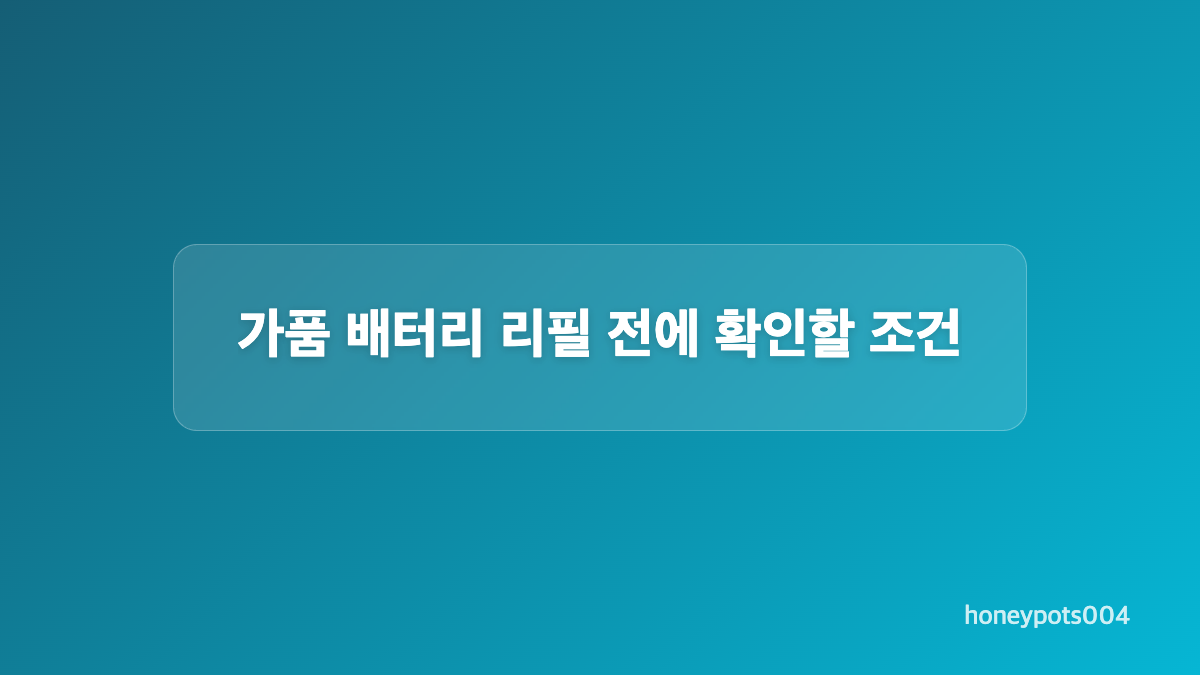 가품 배터리 리필 전에 확인할 조건

honeypots004